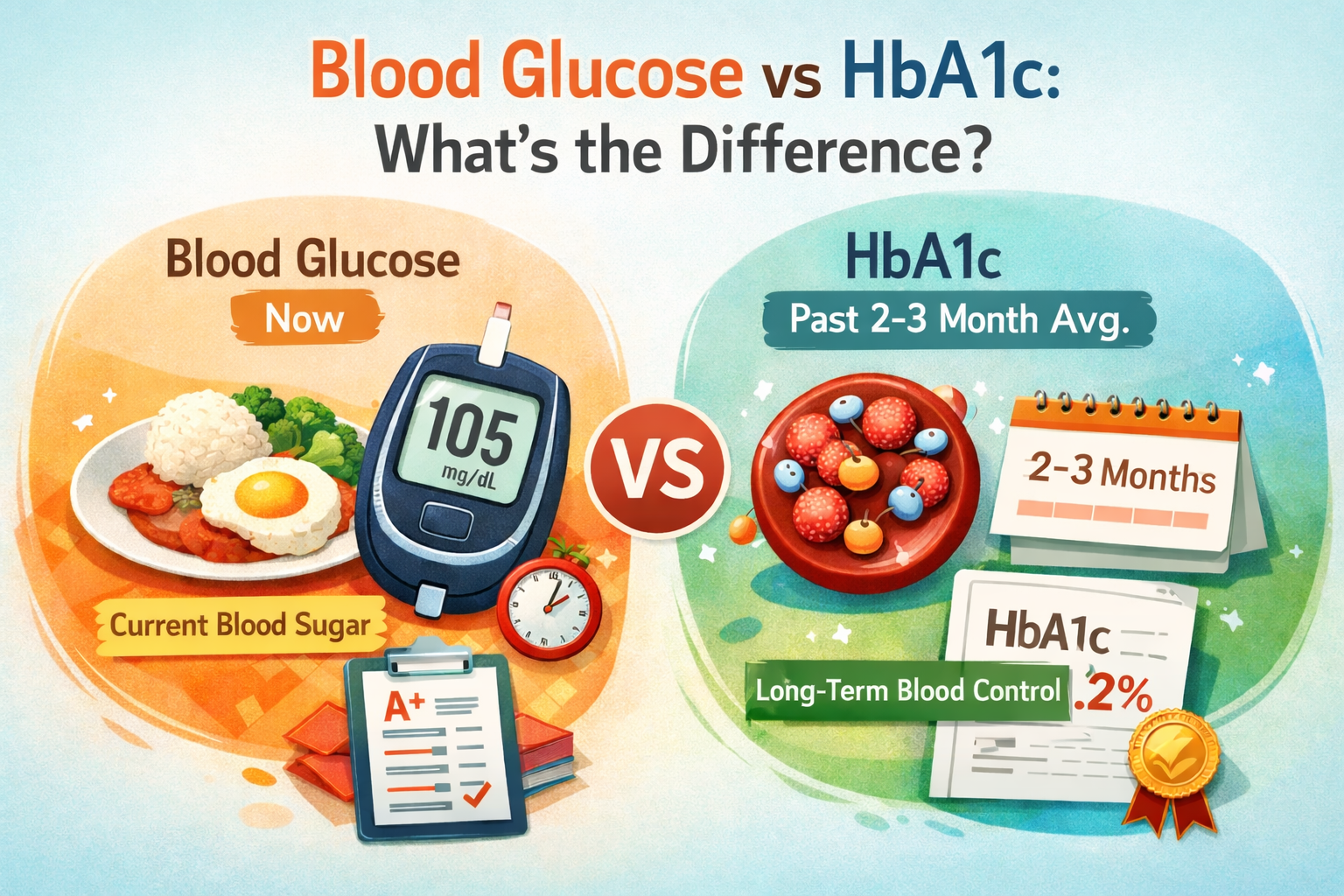 Blood Glucose vs HbA1c: What's the Difference?

Blood Glucose

Now

105
mg/dL

Current Blood Sugar

A+

VS

HbA1c

Past 2-3 Month Avg.

2-3 Months

HbA1c

Long-Term Blood Control

.2%